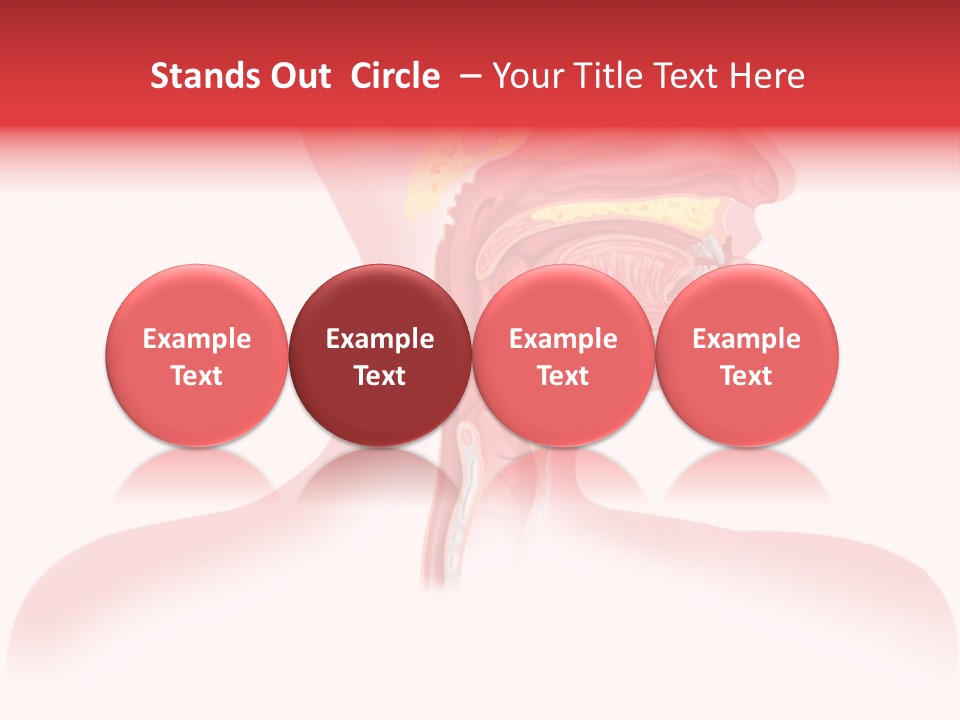 Stands Out  Circle  – Your Title Text Here

Example Text

Example Text

Example Text

Example Text